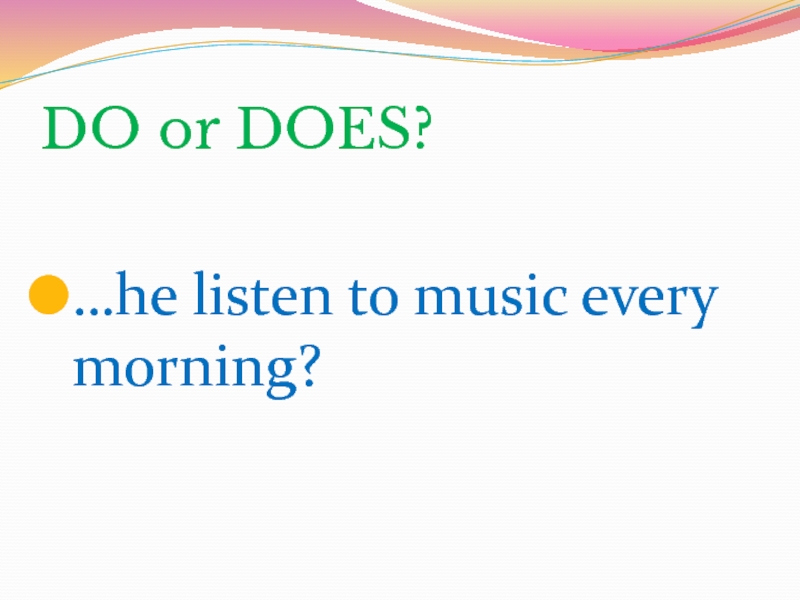 DO or DOES?

…he listen to music every morning?